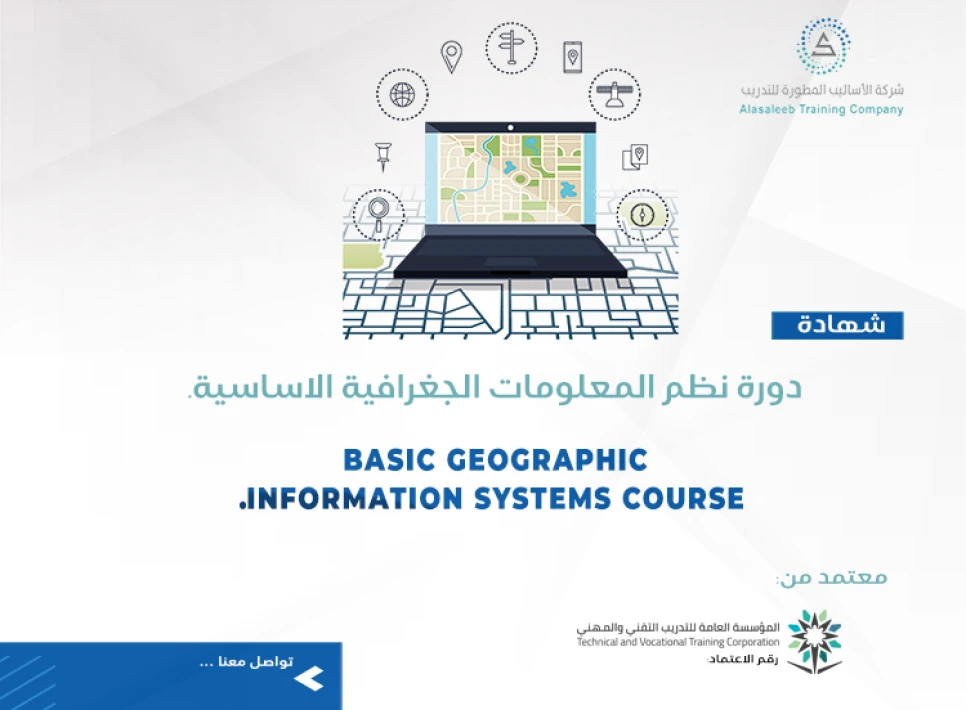 شركة الأساليب المطورة للتدريب
Alasaleeb Training Company

شهادة

دورة نظم المعلومات الجغرافية الاساسية.

BASIC GEOGRAPHIC
.INFORMATION SYSTEMS COURSE

معتمد من:

المؤسسة العامة للتدريب التقني والمهني
Technical and Vocational Training Corporation
رقم الاعتماد:

تواصل معنا ...